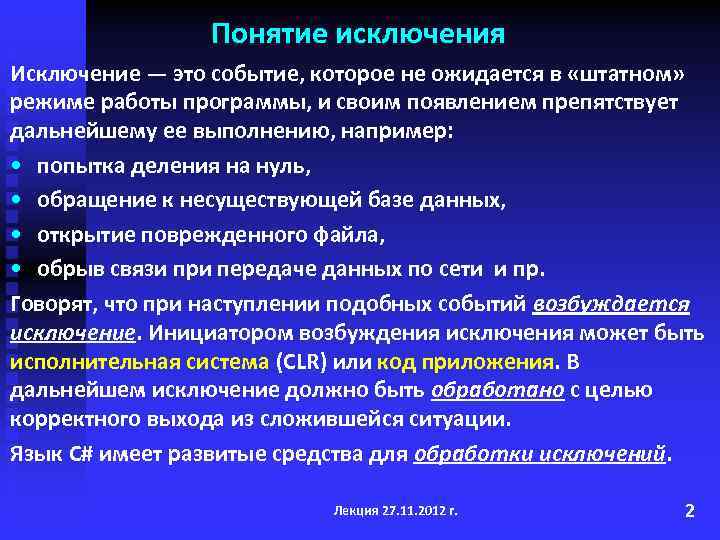 Понятие исключения

Исключение — это событие, которое не ожидается в «штатном» режиме работы программы, и своим появлением препятствует дальнейшему ее выполнению, например:

• попытка деления на нуль,
• обращение к несуществующей базе данных,
• открытие поврежденного файла,
• обрыв связи при передаче данных по сети и пр.

Говорят, что при наступлении подобных событий возбуждается исключение. Инициатором возбуждения исключения может быть исполнительная система (CLR) или код приложения. В дальнейшем исключение должно быть обработано с целью корректного выхода из сложившейся ситуации.

Язык C# имеет развитые средства для обработки исключений.

Лекция 27.11.2012 г.

2